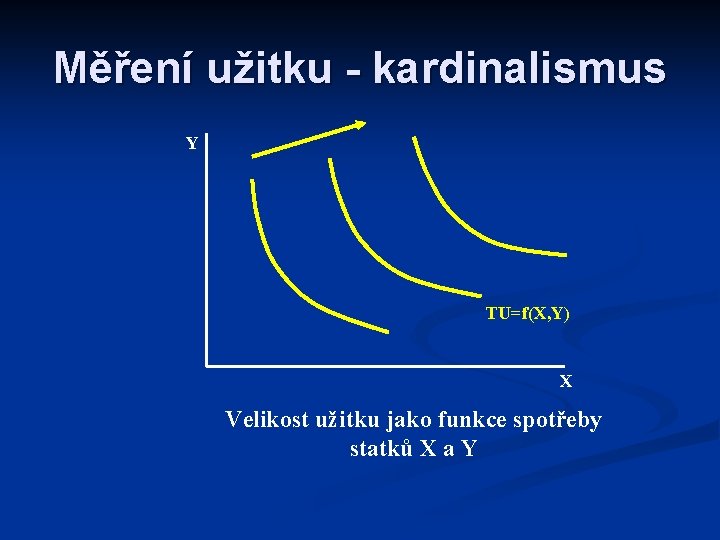 Měření užitku - kardinalismus

Y

TU=f(X,Y)

X

Velikost užitku jako funkce spotřeby statků X a Y